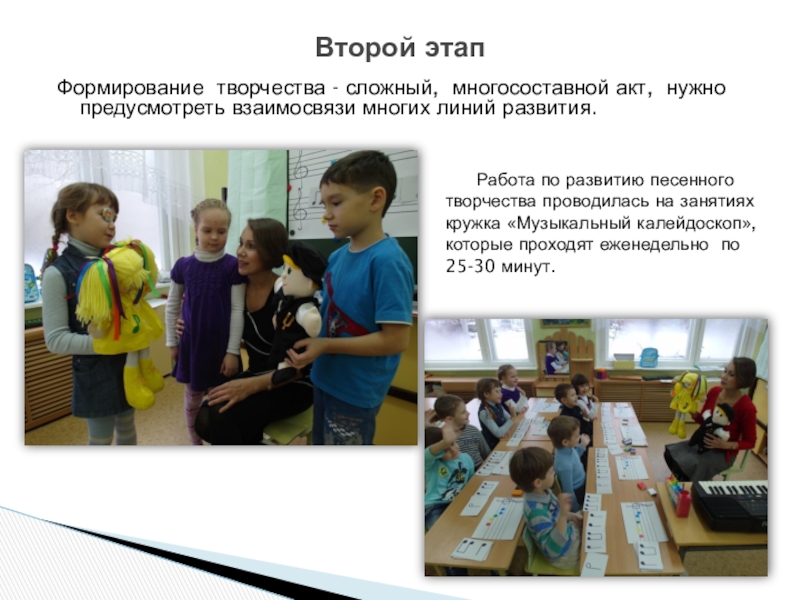 Второй этап

Формирование творчества - сложный, многосоставной акт, нужно предусмотреть взаимосвязи многих линий развития.

Работа по развитию песенного творчества проводилась на занятиях кружка «Музыкальный калейдоскоп», которые проходят еженедельно по 25-30 минут.